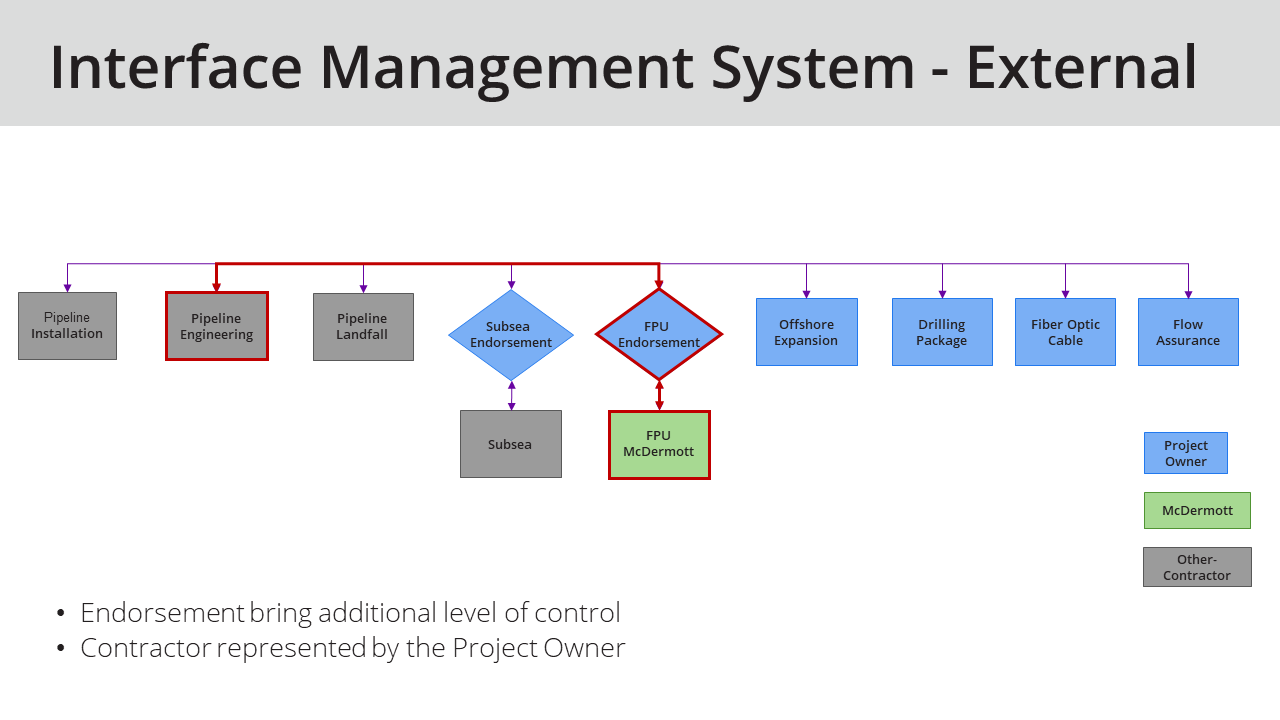 Interface Management System - External

Pipeline Installation

Pipeline Engineering

Pipeline Landfall

Subsea Endorsement

FPU Endorsement

Offshore Expansion

Drilling Package

Fiber Optic Cable

Flow Assurance

Subsea

FPU McDermott

Project Owner

McDermott

Other-Contractor

• Endorsement bring additional level of control
• Contractor represented by the Project Owner